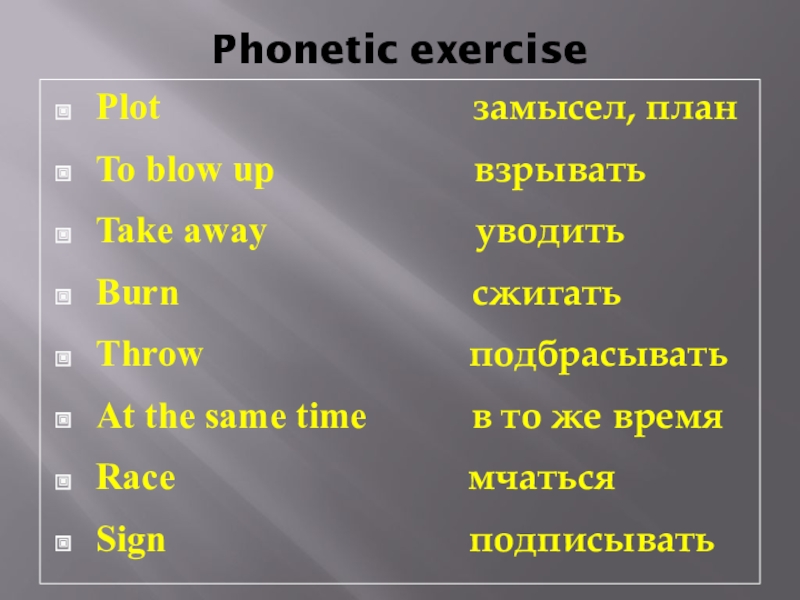 Phonetic exercise

Plot замысел, план

To blow up взрывать

Take away уводить

Burn сжигать

Throw подбрасывать

At the same time в то же время

Race мчаться

Sign подписывать